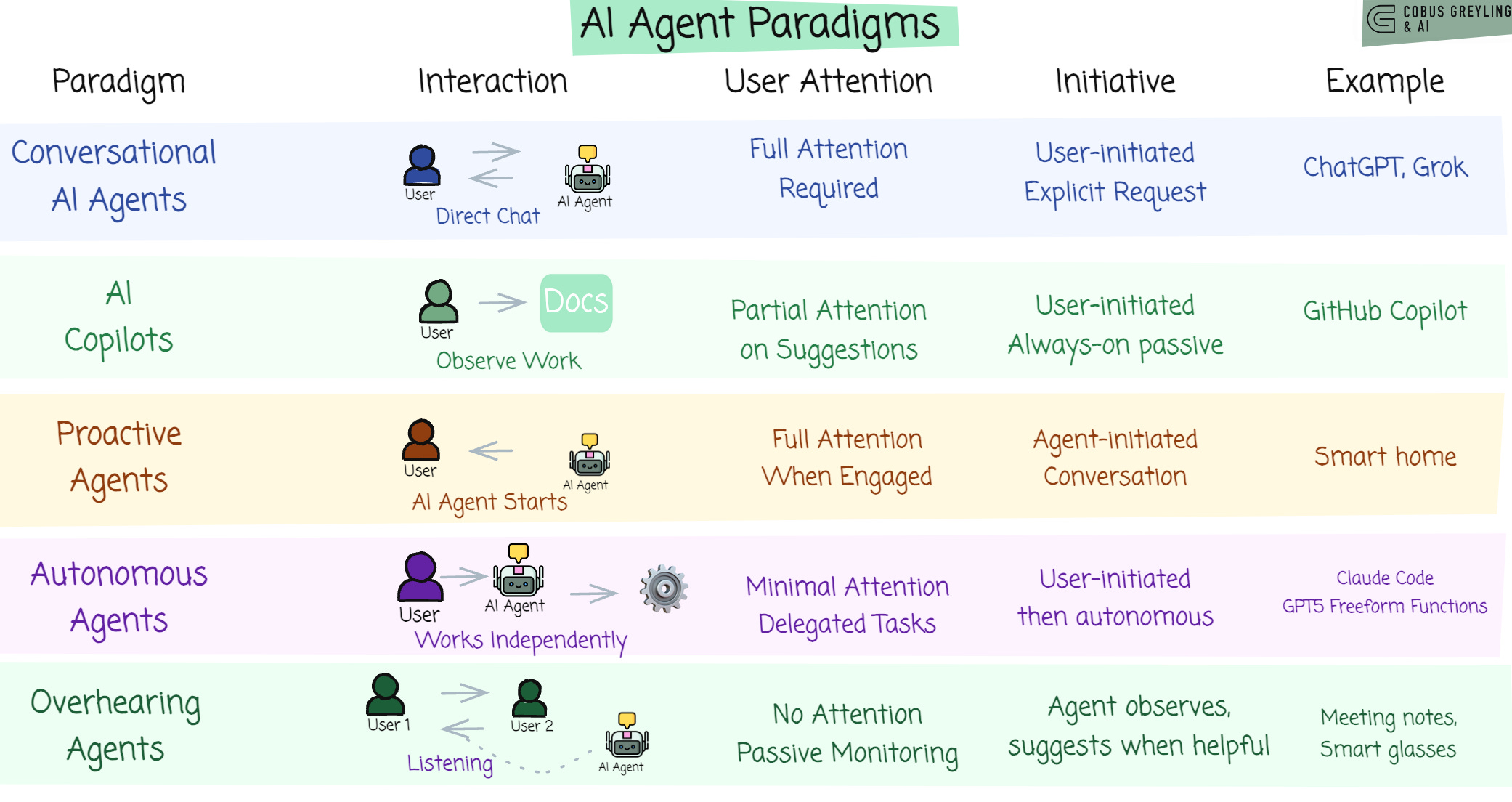 AI Agent Paradigms

COBUS GREYLING & AI

| Paradigm | Interaction | User Attention | Initiative | Example |
|---|---|---|---|---|
| Conversational AI Agents | User AI Agent Direct Chat | Full Attention Required | User-initiated Explicit Request | ChatGPT, Grok |
| AI Copilots | User Docs Observe Work | Partial Attention on Suggestions | User-initiated Always-on passive | GitHub Copilot |
| Proactive Agents | User AI Agent AI Agent Starts | Full Attention When Engaged | Agent-initiated Conversation | Smart home |
| Autonomous Agents | User AI Agent Works Independently | Minimal Attention Delegated Tasks | User-initiated then autonomous | Claude Code GPT5 Freeform Functions |
| Overhearing Agents | User 1 User 2 AI Agent Listening | No Attention Passive Monitoring | Agent observes, suggests when helpful | Meeting notes, Smart glasses |